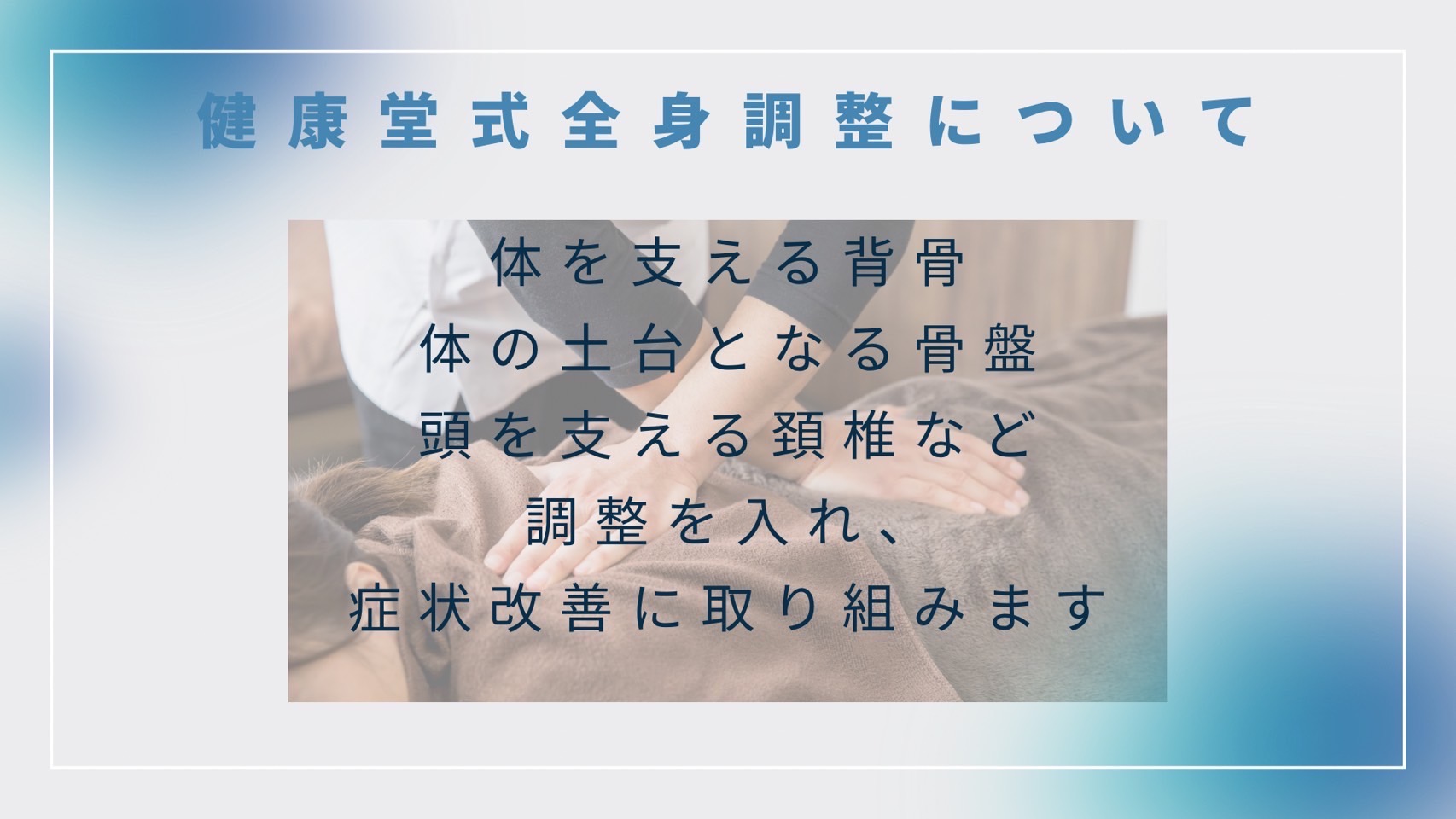 健康堂式全身調整について

体を支える背骨
体の土台となる骨盤
頭を支える頚椎など
調整を入れ、
症状改善に取り組みます